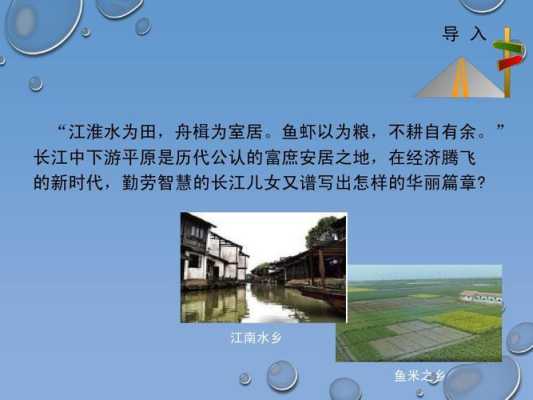 导 入

“江淮水为田，舟楫为室居。鱼虾以为粮，不耕自有余。”长江中下游平原是历代公认的富庶安居之地，在经济腾飞的新时代，勤劳智慧的长江儿女又谱写出怎样的华丽篇章？

江南水乡

鱼米之乡